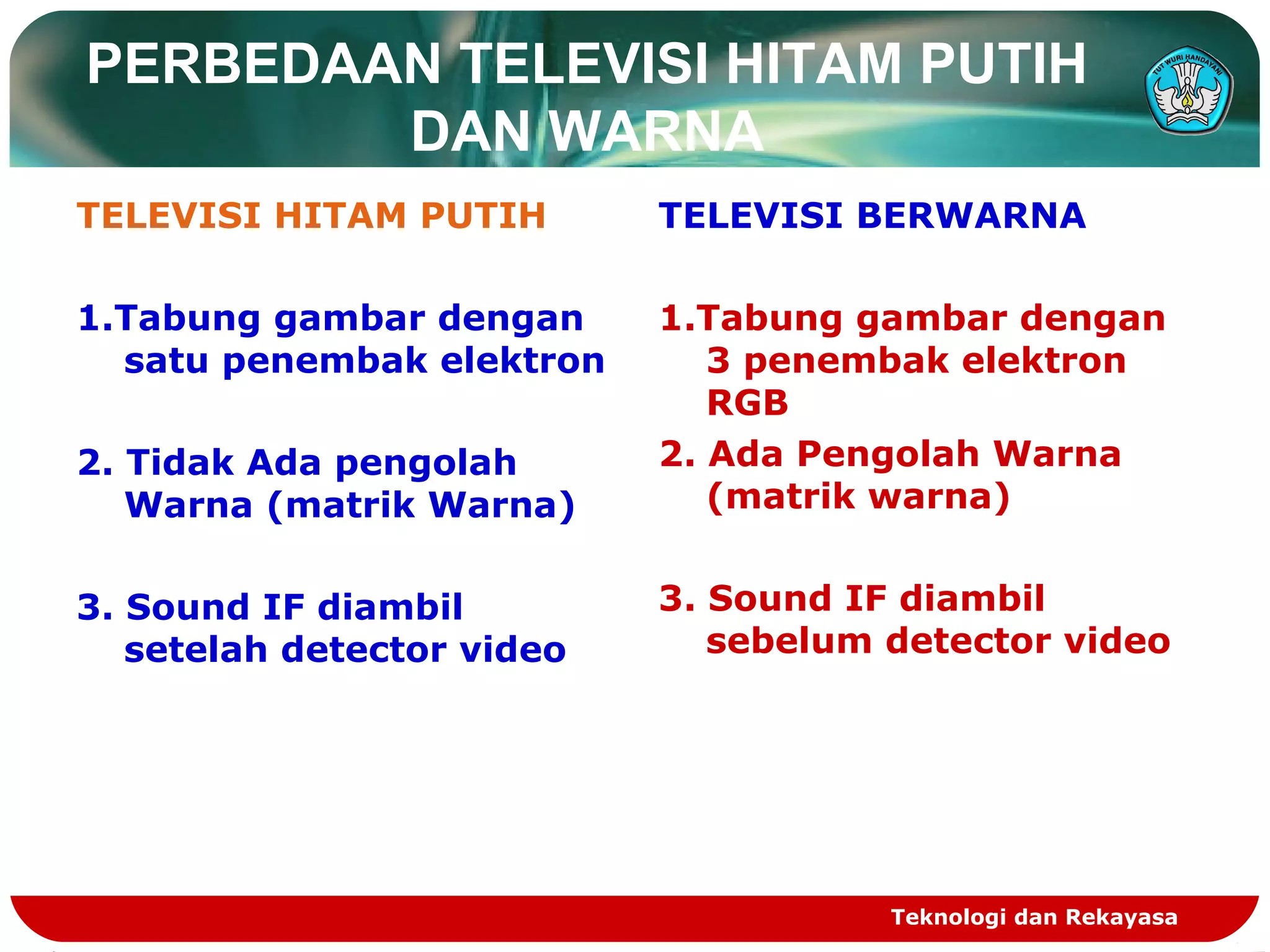 PERBEDAAN TELEVISI HITAM PUTIH DAN WARNA

TUT WURI HANDAYANI

TELEVISI HITAM PUTIH

1.Tabung gambar dengan satu penembak elektron

2. Tidak Ada pengolah Warna (matrik Warna)

3. Sound IF diambil setelah detector video

TELEVISI BERWARNA

1.Tabung gambar dengan 3 penembak elektron RGB

2. Ada Pengolah Warna (matrik warna)

3. Sound IF diambil sebelum detector video

Teknologi dan Rekayasa